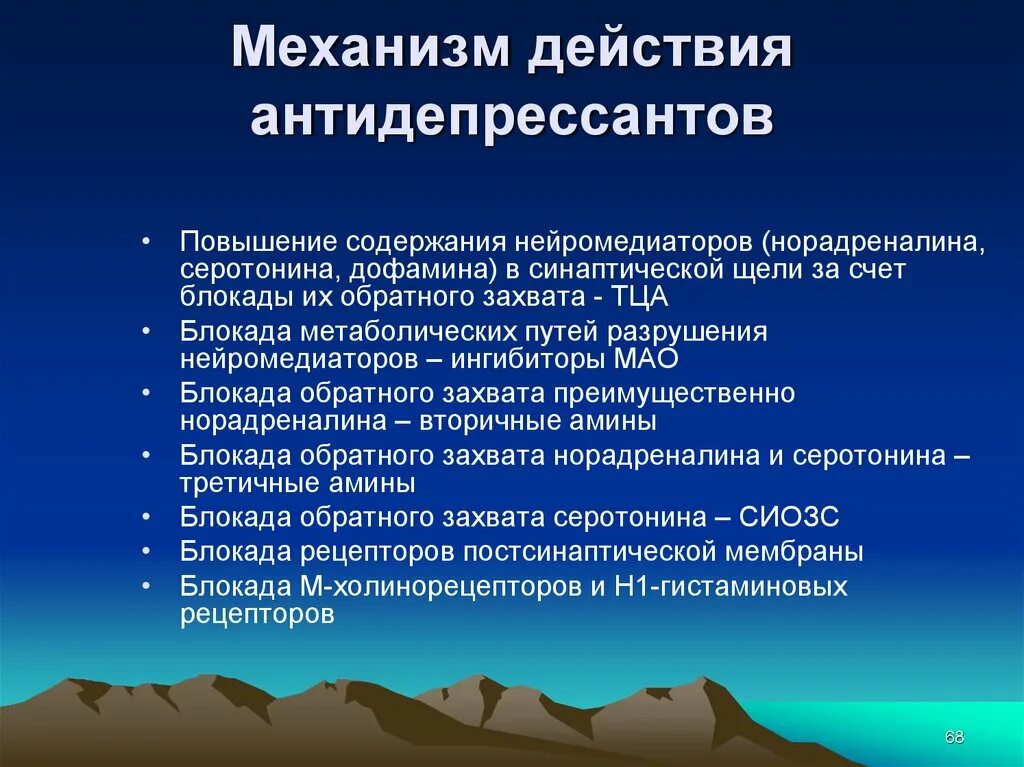 Механизм действия антидепрессантов

• Повышение содержания нейромедиаторов (норадреналина, серотонина, дофамина) в синаптической щели за счет блокады их обратного захвата - ТЦА
• Блокада метаболических путей разрушения нейромедиаторов – ингибиторы МАО
• Блокада обратного захвата преимущественно норадреналина – вторичные амины
• Блокада обратного захвата норадреналина и серотонина – третичные амины
• Блокада обратного захвата серотонина – СИОЗС
• Блокада рецепторов постсинаптической мембраны
• Блокада М-холинорецепторов и Н1-гистаминовых рецепторов

68